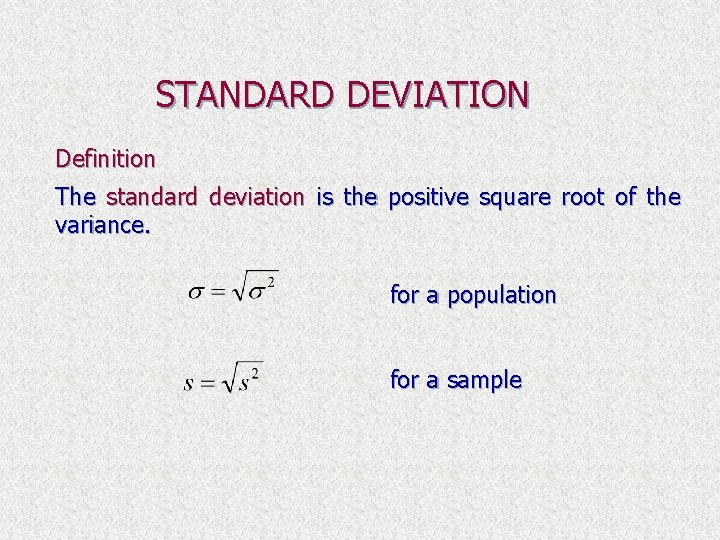 STANDARD DEVIATION

Definition

The standard deviation is the positive square root of the variance.

$\sigma = \sqrt{\sigma^2}$ for a population

$s = \sqrt{s^2}$ for a sample